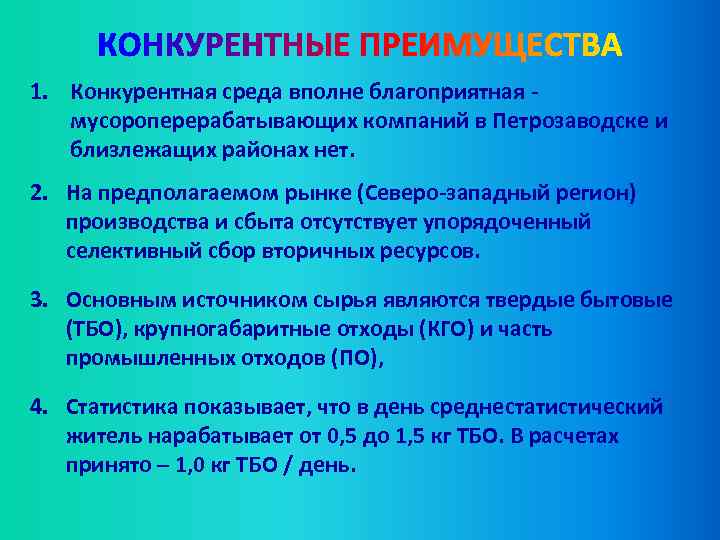 КОНКУРЕНТНЫЕ ПРЕИМУЩЕСТВА

1. Конкурентная среда вполне благоприятная - мусороперерабатывающих компаний в Петрозаводске и близлежащих районах нет.

2. На предполагаемом рынке (Северо-западный регион) производства и сбыта отсутствует упорядоченный селективный сбор вторичных ресурсов.

3. Основным источником сырья являются твердые бытовые (ТБО), крупногабаритные отходы (КГО) и часть промышленных отходов (ПО),

4. Статистика показывает, что в день среднестатистический житель нарабатывает от 0,5 до 1,5 кг ТБО. В расчетах принято – 1,0 кг ТБО / день.